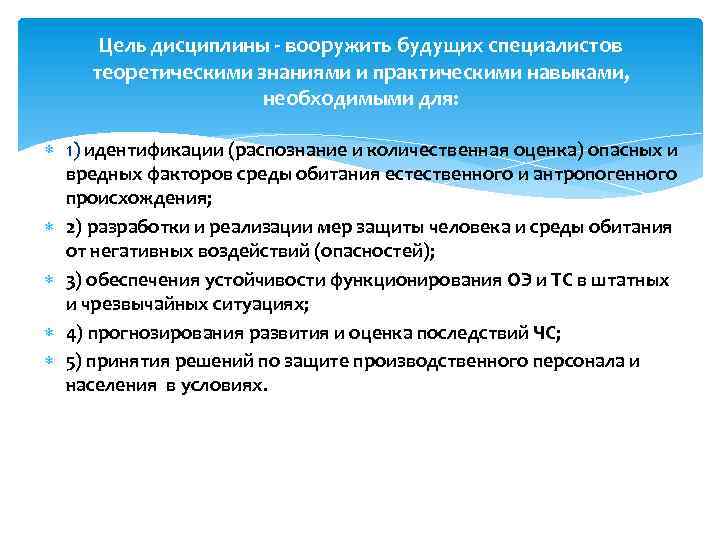 Цель дисциплины - вооружить будущих специалистов теоретическими знаниями и практическими навыками, необходимыми для:

1) идентификации (распознание и количественная оценка) опасных и вредных факторов среды обитания естественного и антропогенного происхождения;

2) разработки и реализации мер защиты человека и среды обитания от негативных воздействий (опасностей);

3) обеспечения устойчивости функционирования ОЭ и ТС в штатных и чрезвычайных ситуациях;

4) прогнозирования развития и оценка последствий ЧС;

5) принятия решений по защите производственного персонала и населения в условиях.